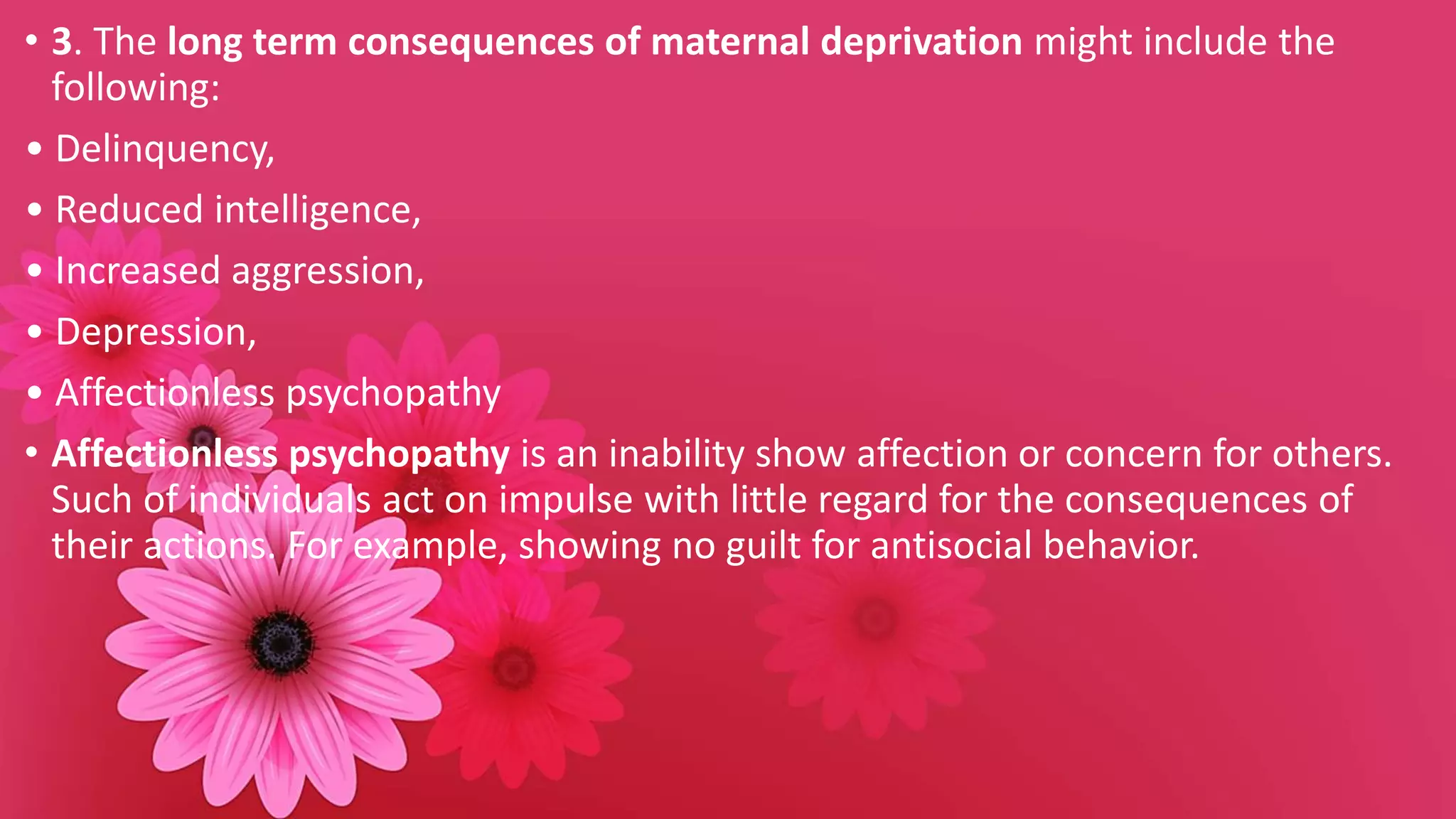 • 3. The long term consequences of maternal deprivation might include the following:

• Delinquency,

• Reduced intelligence,

• Increased aggression,

• Depression,

• Affectionless psychopathy

• Affectionless psychopathy is an inability show affection or concern for others. Such of individuals act on impulse with little regard for the consequences of their actions. For example, showing no guilt for antisocial behavior.